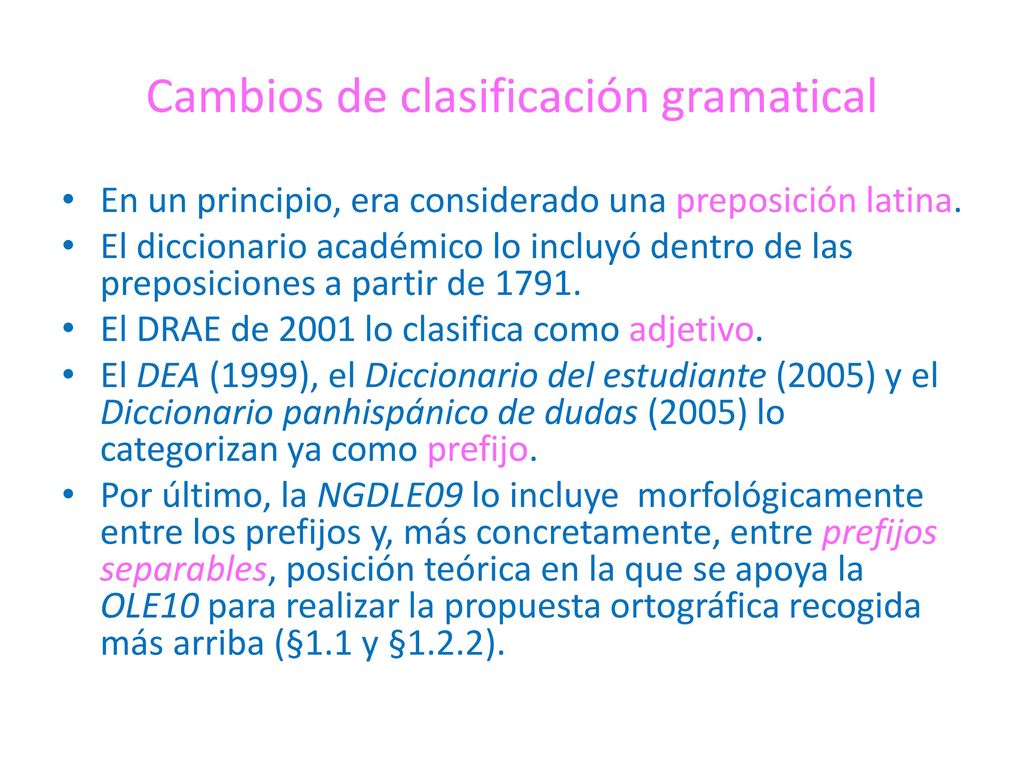 Cambios de clasificación gramatical

• En un principio, era considerado una preposición latina.
• El diccionario académico lo incluyó dentro de las preposiciones a partir de 1791.
• El DRAE de 2001 lo clasifica como adjetivo.
• El DEA (1999), el Diccionario del estudiante (2005) y el Diccionario panhispánico de dudas (2005) lo categorizan ya como prefijo.
• Por último, la NGDLE09 lo incluye morfológicamente entre los prefijos y, más concretamente, entre prefijos separables, posición teórica en la que se apoya la OLE10 para realizar la propuesta ortográfica recogida más arriba (§1.1 y §1.2.2).